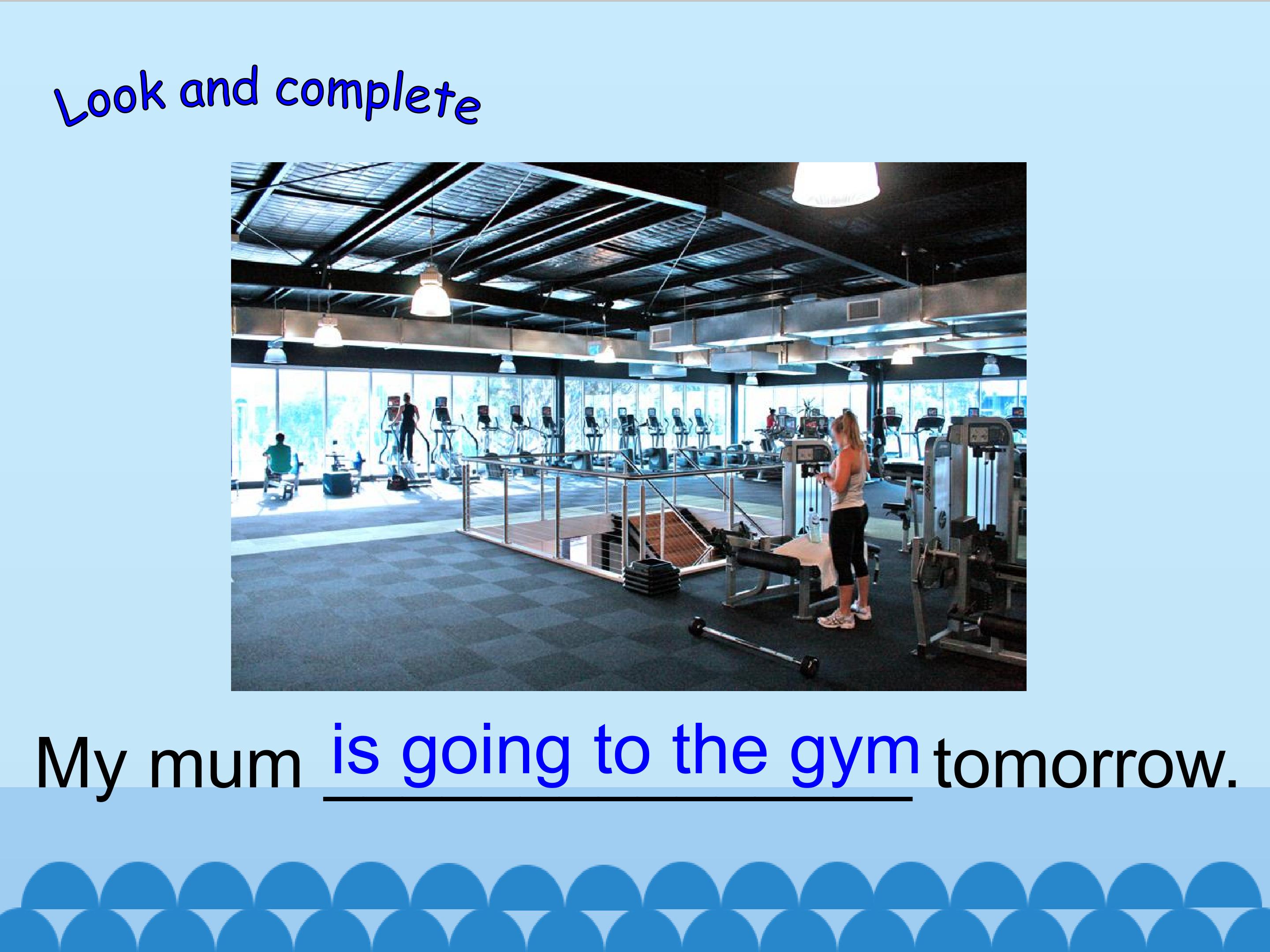 Look and complete

My mum is going to the gym tomorrow.